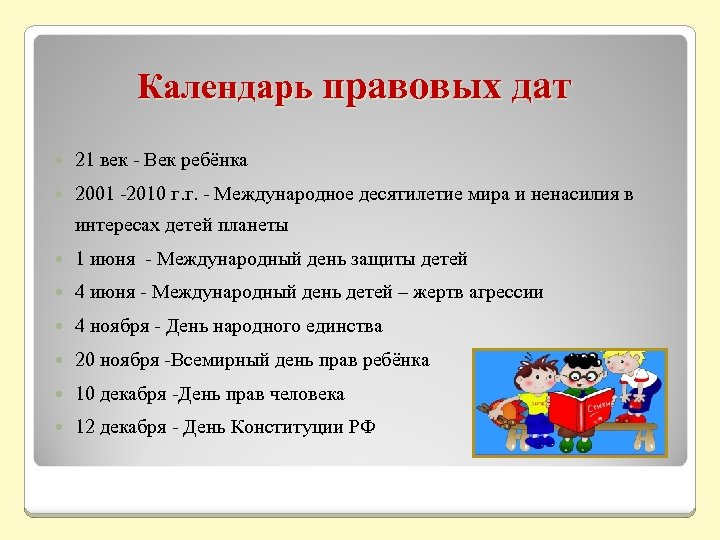 Календарь правовых дат

21 век - Век ребёнка

2001 -2010 г.г. - Международное десятилетие мира и ненасилия в интересах детей планеты

1 июня - Международный день защиты детей

4 июня - Международный день детей – жертв агрессии

4 ноября - День народного единства

20 ноября -Всемирный день прав ребёнка

10 декабря -День прав человека

12 декабря - День Конституции РФ

Стихи